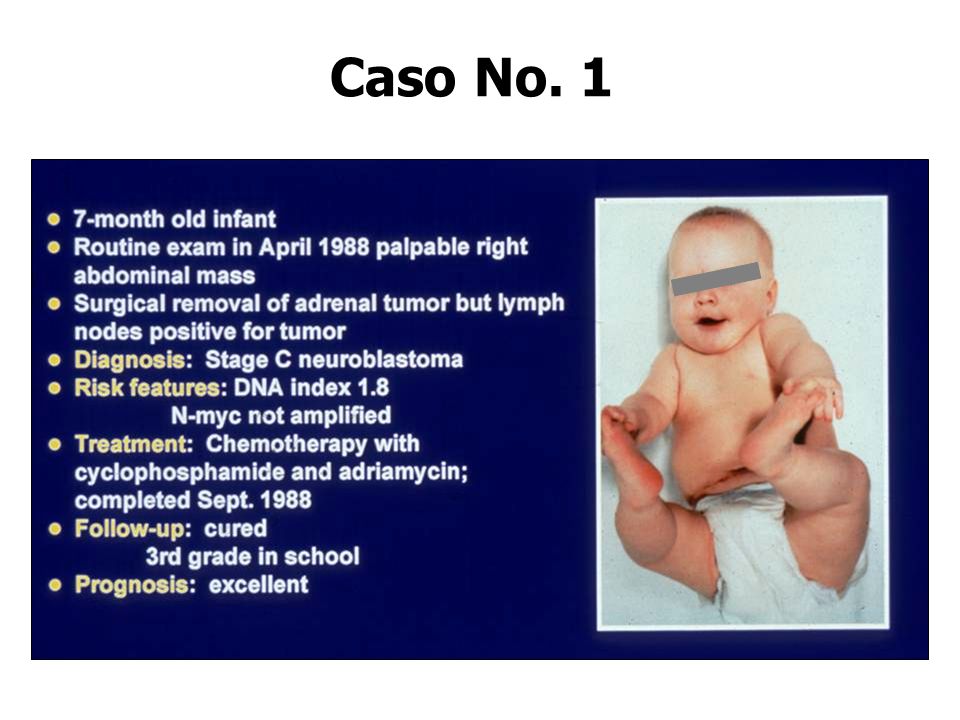 Caso No. 1

- 7-month old infant
- Routine exam in April 1988 palpable right abdominal mass
- Surgical removal of adrenal tumor but lymph nodes positive for tumor
- Diagnosis: Stage C neuroblastoma
- Risk features: DNA index 1.8
N-myc not amplified
- Treatment: Chemotherapy with cyclophosphamide and adriamycin; completed Sept. 1988
- Follow-up: cured
3rd grade in school
- Prognosis: excellent